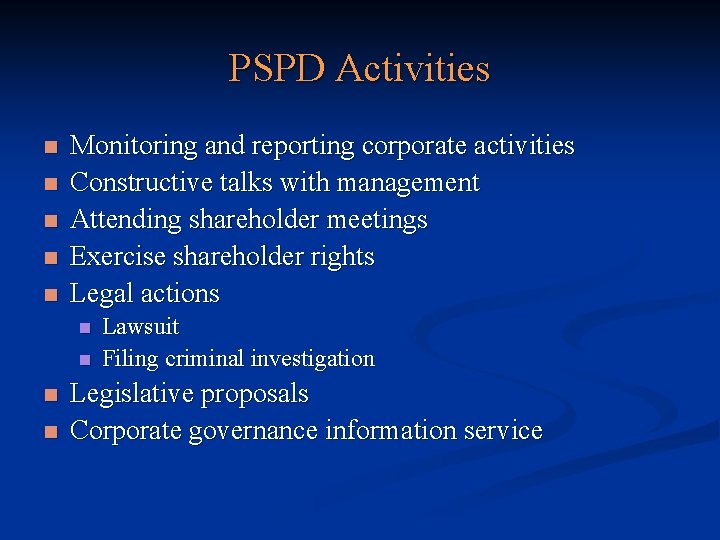 PSPD Activities

- Monitoring and reporting corporate activities
- Constructive talks with management
- Attending shareholder meetings
- Exercise shareholder rights
- Legal actions
  - Lawsuit
  - Filing criminal investigation
- Legislative proposals
- Corporate governance information service